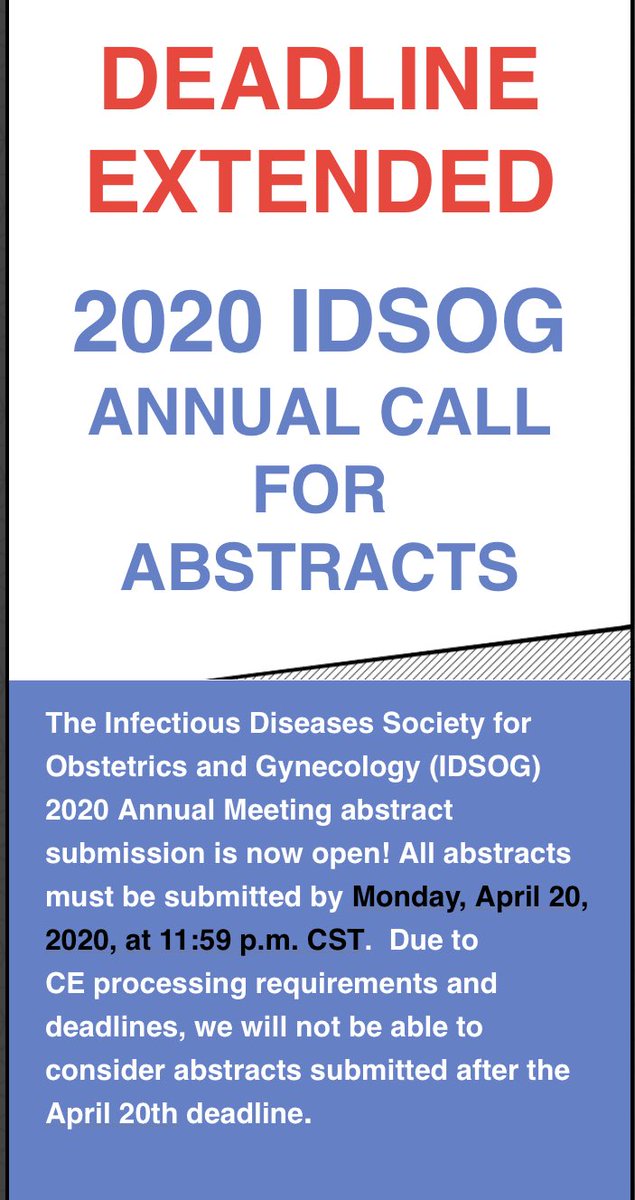 DEADLINE EXTENDED

2020 IDSOG ANNUAL CALL FOR ABSTRACTS

The Infectious Diseases Society for Obstetrics and Gynecology (IDSOG) 2020 Annual Meeting abstract submission is now open! All abstracts must be submitted by Monday, April 20, 2020, at 11:59 p.m. CST. Due to CE processing requirements and deadlines, we will not be able to consider abstracts submitted after the April 20th deadline.